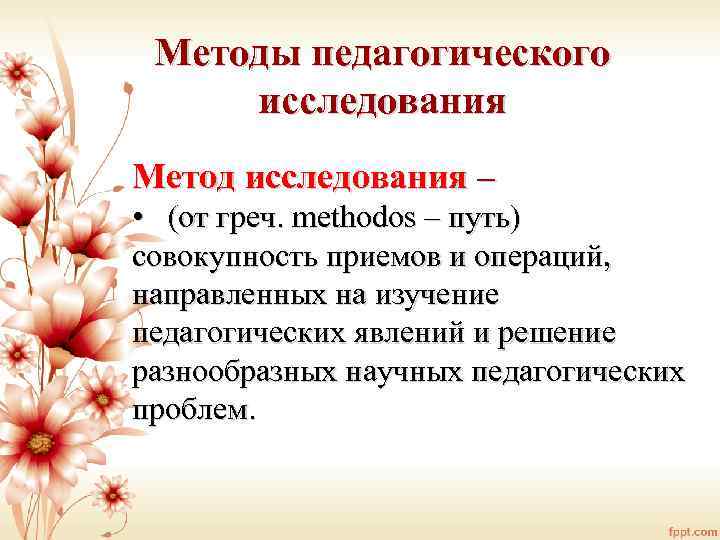 Методы педагогического исследования

Метод исследования –

• (от греч. methodos – путь) совокупность приемов и операций, направленных на изучение педагогических явлений и решение разнообразных научных педагогических проблем.

fppt.com